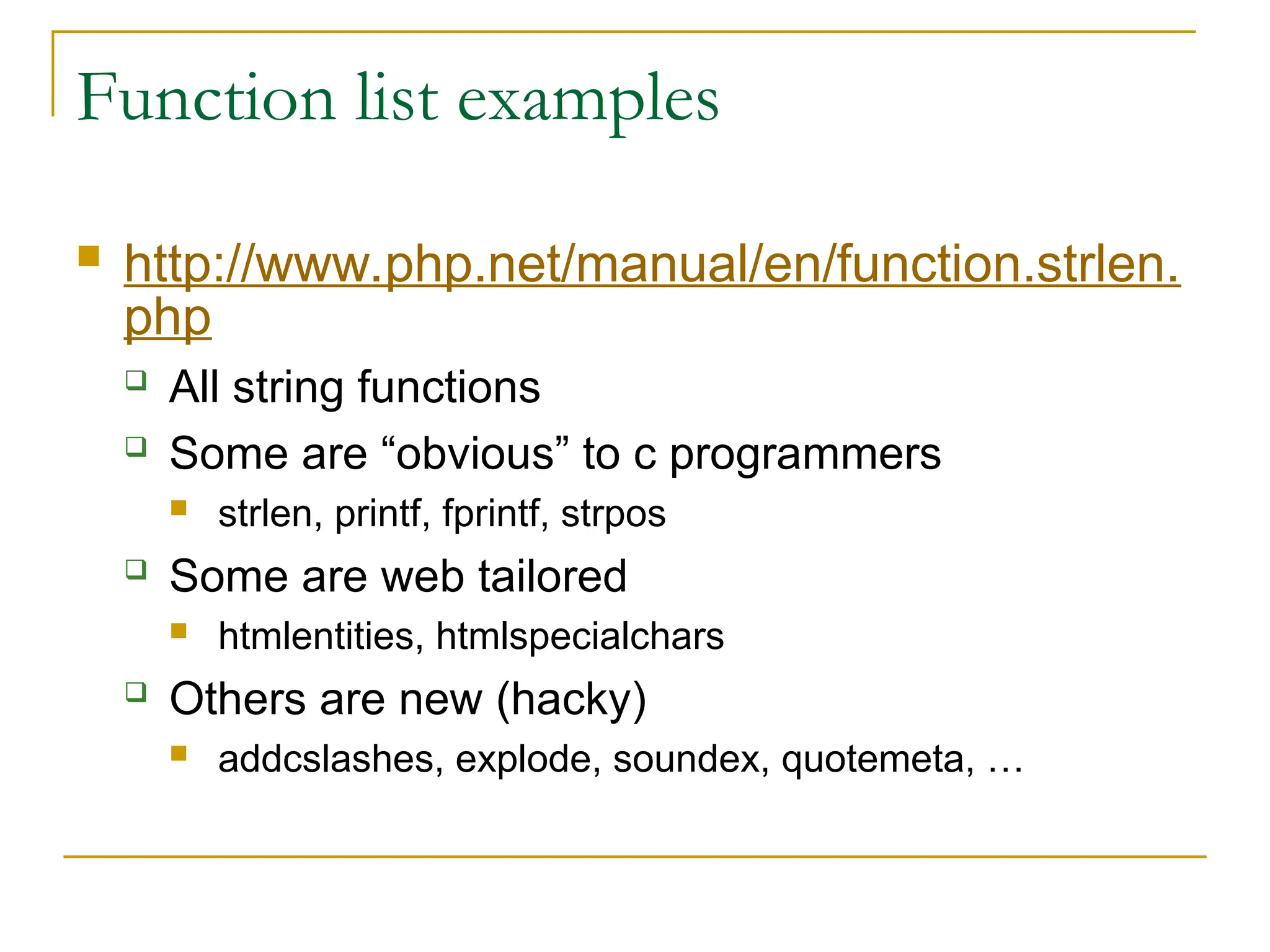 Function list examples

http://www.php.net/manual/en/function.strlen.php

All string functions

Some are “obvious” to c programmers

strlen, printf, fprintf, strpos

Some are web tailored

htmlentities, htmlspecialchars

Others are new (hacky)

addcslashes, explode, soundex, quotemeta, …